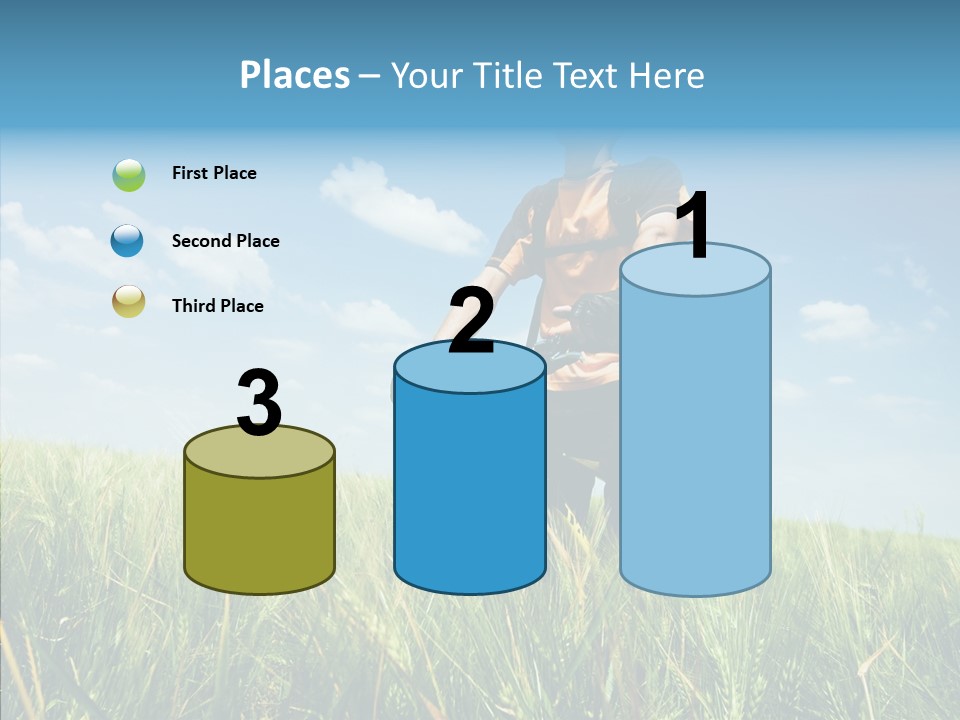 Places – Your Title Text Here

First Place

Second Place

Third Place

3

2

1